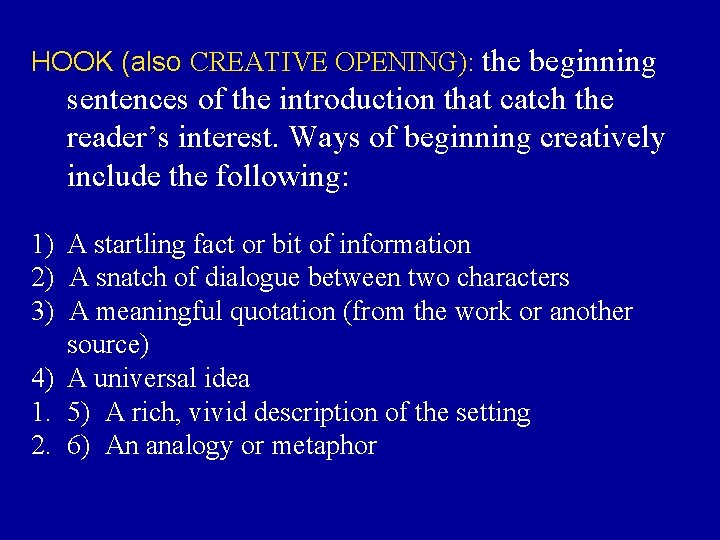 HOOK (also CREATIVE OPENING): the beginning sentences of the introduction that catch the reader’s interest. Ways of beginning creatively include the following:

1) A startling fact or bit of information
2) A snatch of dialogue between two characters
3) A meaningful quotation (from the work or another source)
4) A universal idea
1. 5) A rich, vivid description of the setting
2. 6) An analogy or metaphor